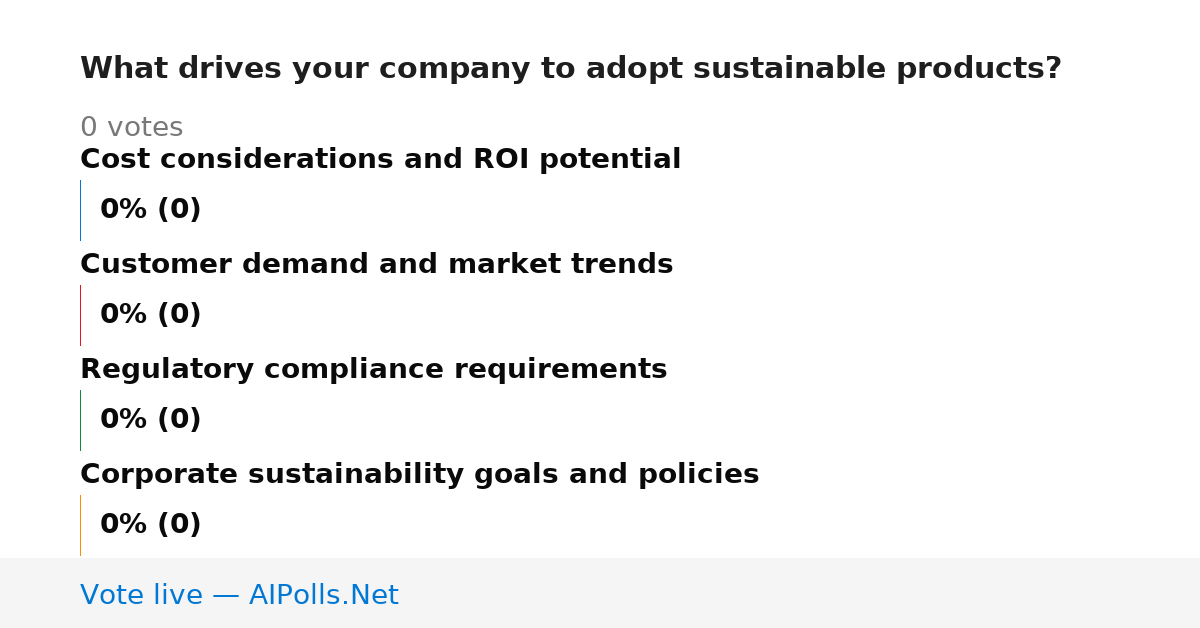 What drives your company to adopt sustainable products?

0 votes

Cost considerations and ROI potential

0% (0)

Customer demand and market trends

0% (0)

Regulatory compliance requirements

0% (0)

Corporate sustainability goals and policies

0% (0)

Vote live — AIPolls.Net